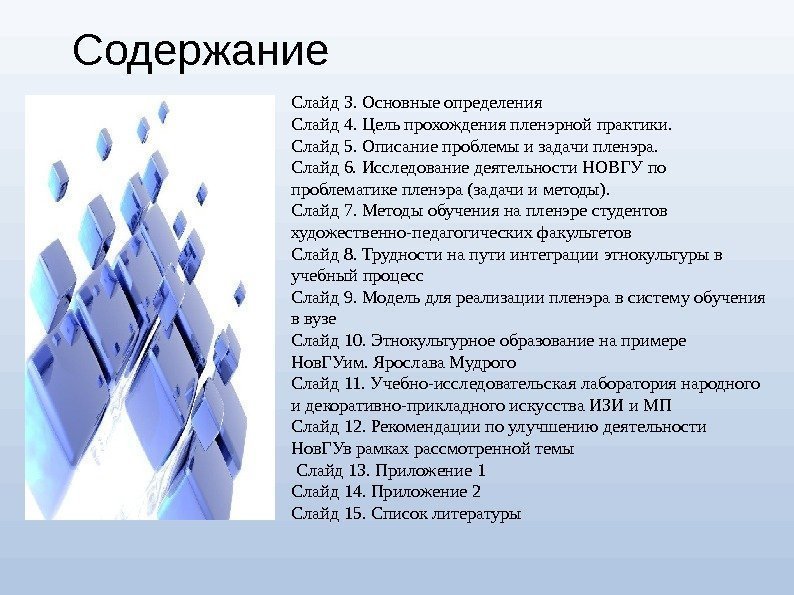 Содержание

Слайд 3. Основные определения
Слайд 4. Цель прохождения пленэрной практики.
Слайд 5. Описание проблемы и задачи пленэра.
Слайд 6. Исследование деятельности НОВГУ по проблематике пленэра (задачи и методы).
Слайд 7. Методы обучения на пленэре студентов художественно-педагогических факультетов
Слайд 8. Трудности на пути интеграции этнокультуры в учебный процесс
Слайд 9. Модель для реализации пленэра в систему обучения в вузе
Слайд 10. Этнокультурное образование на примере НовГУим. Ярослава Мудрого
Слайд 11. Учебно-исследовательская лаборатория народного и декоративно-прикладного искусства ИЗИ и МП
Слайд 12. Рекомендации по улучшению деятельности НовГУв рамках рассмотренной темы
Слайд 13. Приложение 1
Слайд 14. Приложение 2
Слайд 15. Список литературы